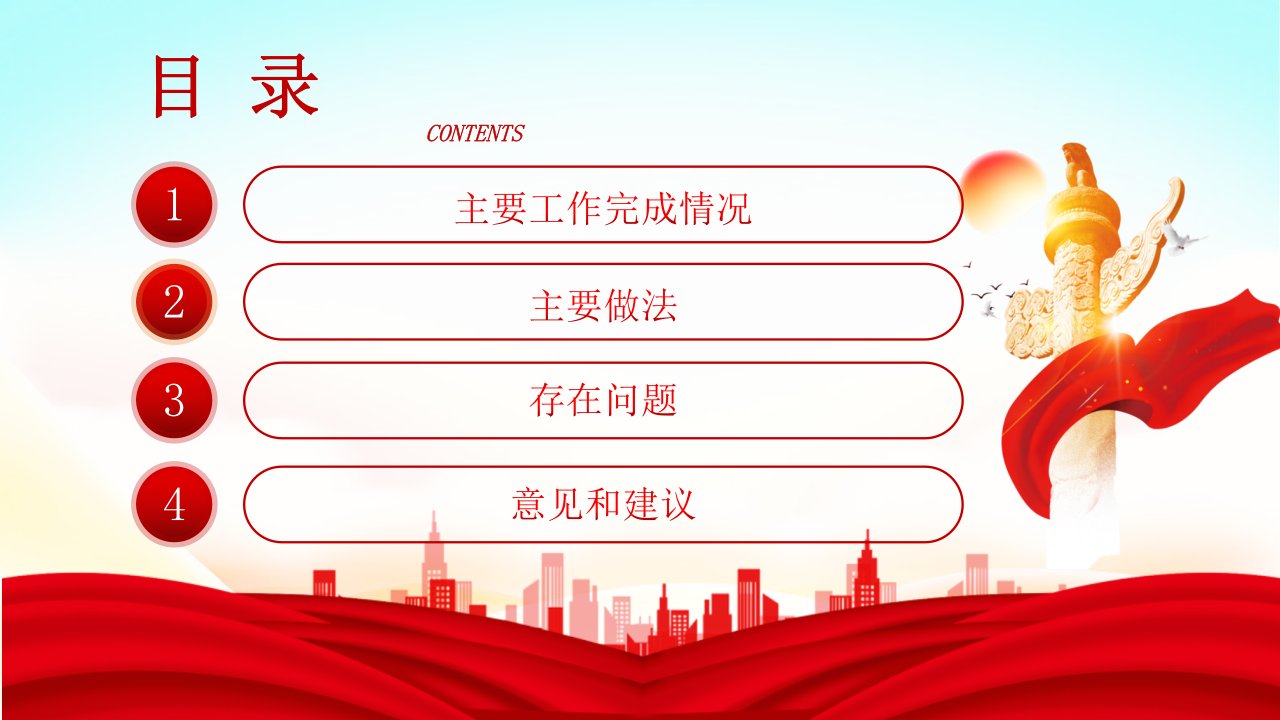 目 录

CONTENTS

1 主要工作完成情况

2 主要做法

3 存在问题

4 意见和建议